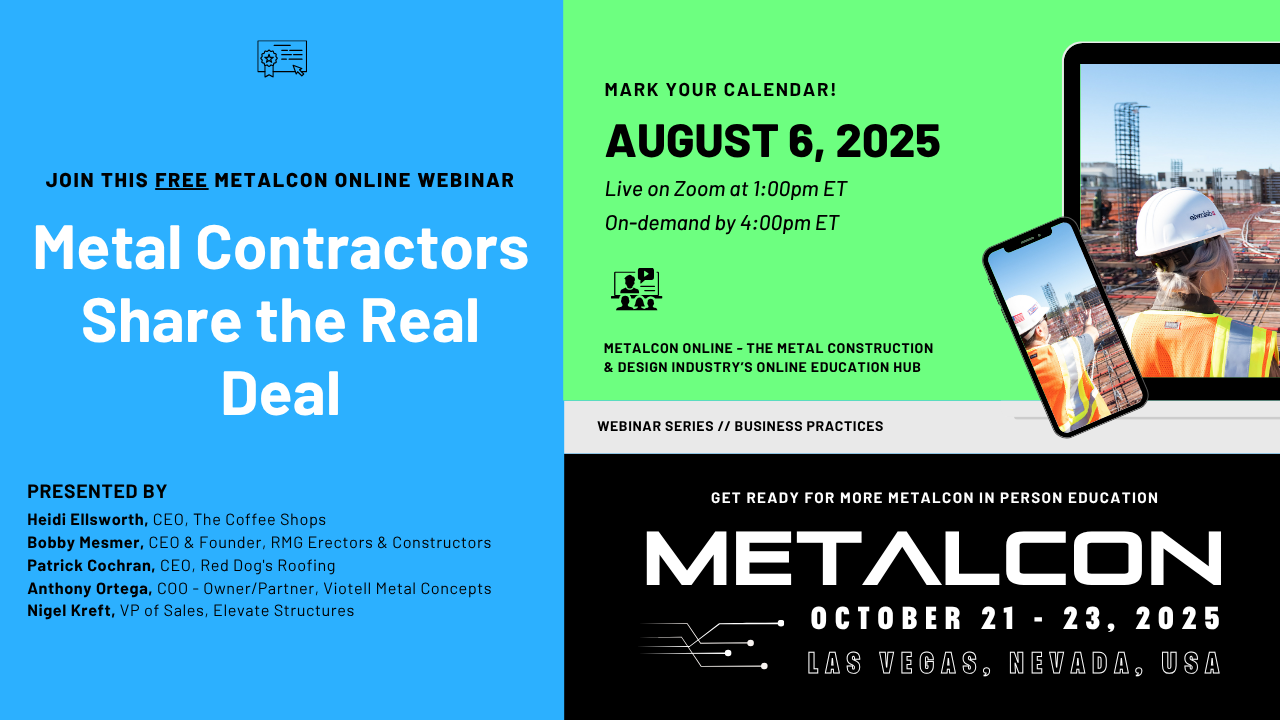 JOIN THIS FREE METALCON ONLINE WEBINAR

Metal Contractors Share the Real Deal

PRESENTED BY
Heidi Ellsworth, CEO, The Coffee Shops
Bobby Mesmer, CEO & Founder, RMG Erectors & Constructors
Patrick Cochran, CEO, Red Dog's Roofing
Anthony Ortega, COO - Owner/Partner, Viotell Metal Concepts
Nigel Kreft, VP of Sales, Elevate Structures

MARK YOUR CALENDAR!

AUGUST 6, 2025

Live on Zoom at 1:00pm ET
On-demand by 4:00pm ET

METALCON ONLINE - THE METAL CONSTRUCTION & DESIGN INDUSTRY'S ONLINE EDUCATION HUB

WEBINAR SERIES // BUSINESS PRACTICES

GET READY FOR MORE METALCON IN PERSON EDUCATION

METALCON

OCTOBER 21 - 23, 2025

LAS VEGAS, NEVADA, USA